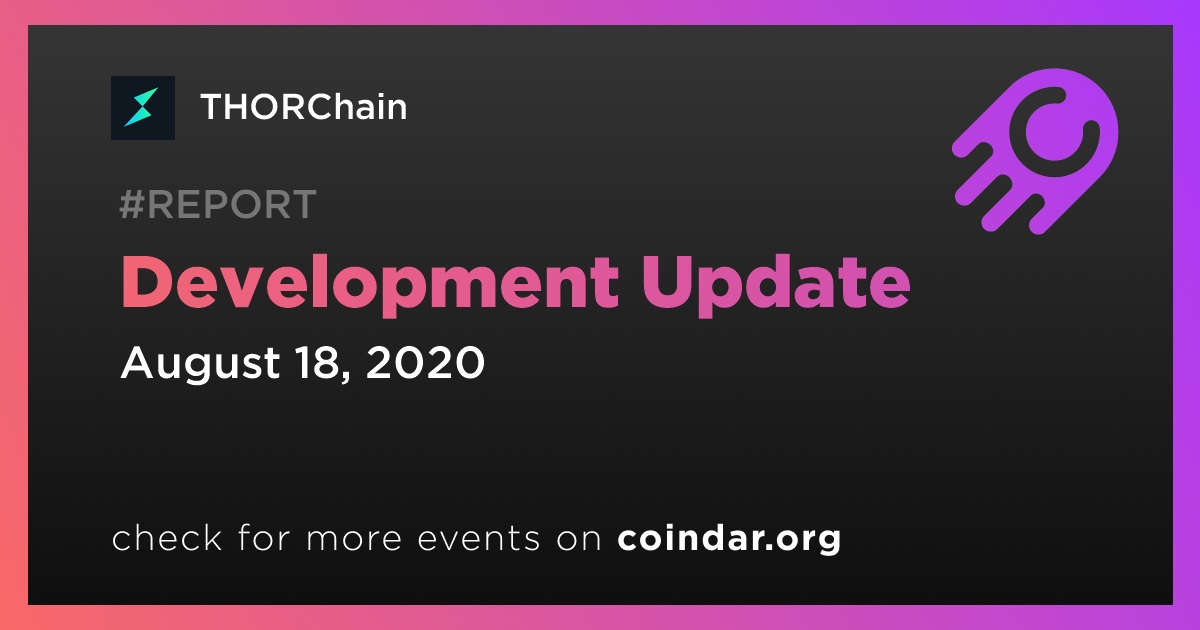 THORChain

#REPORT

Development Update

August 18, 2020

check for more events on coindar.org